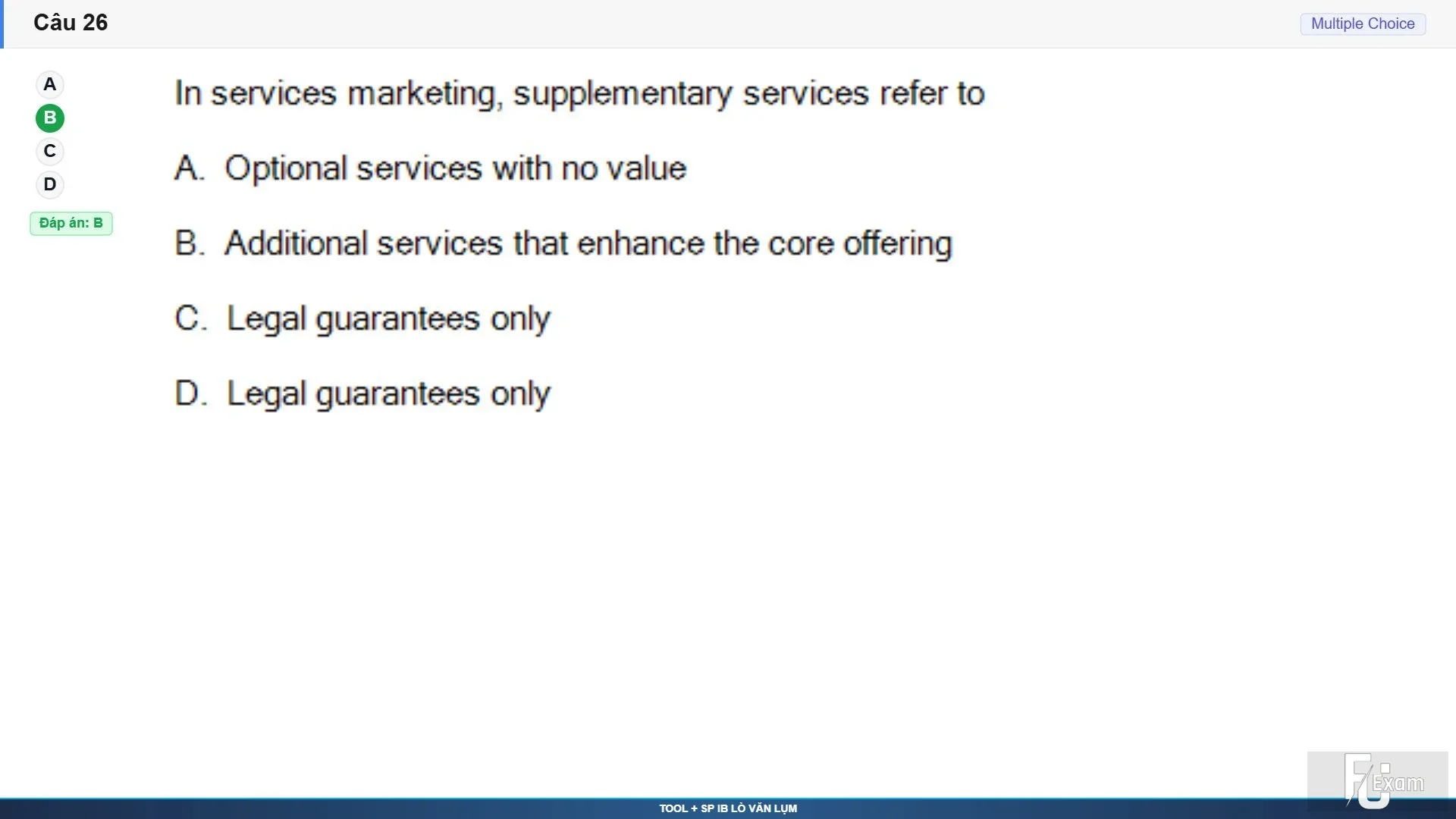 Câu 26

Multiple Choice

A
B
C
D

Đáp án: B

In services marketing, supplementary services refer to

A. Optional services with no value

B. Additional services that enhance the core offering

C. Legal guarantees only

D. Legal guarantees only

FU Exam

TOOL + SP IB LÒ VĂN LỤM